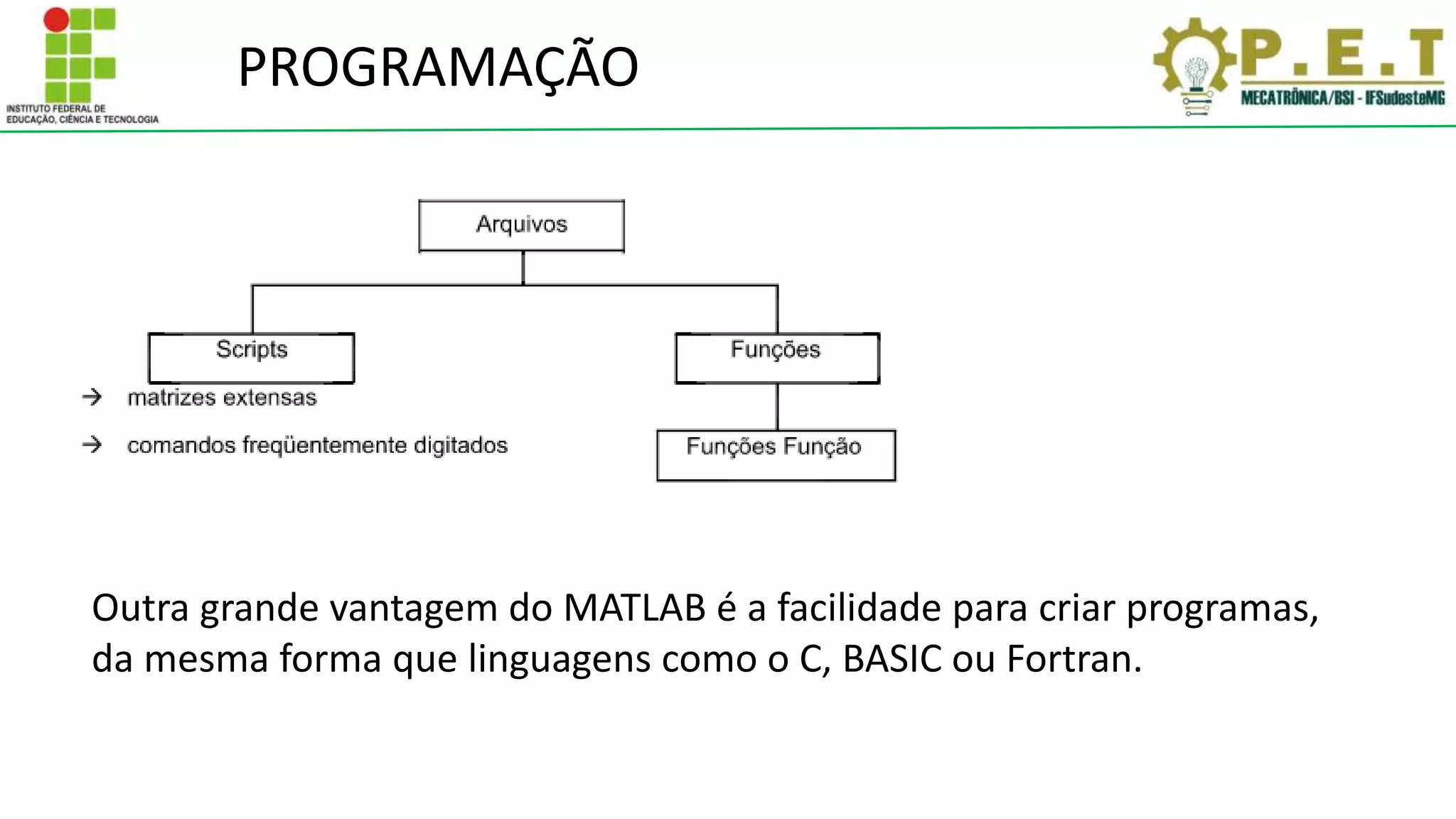 INSTITUTO FEDERAL DE EDUCAÇÃO, CIÊNCIA E TECNOLOGIA

PROGRAMAÇÃO

P.E.T
MECATRÔNICA/BSI - IFSudesteMG

Arquivos

Scripts

Funções

→ matrizes extensas

→ comandos freqüentemente digitados

Funções Função

Outra grande vantagem do MATLAB é a facilidade para criar programas, da mesma forma que linguagens como o C, BASIC ou Fortran.